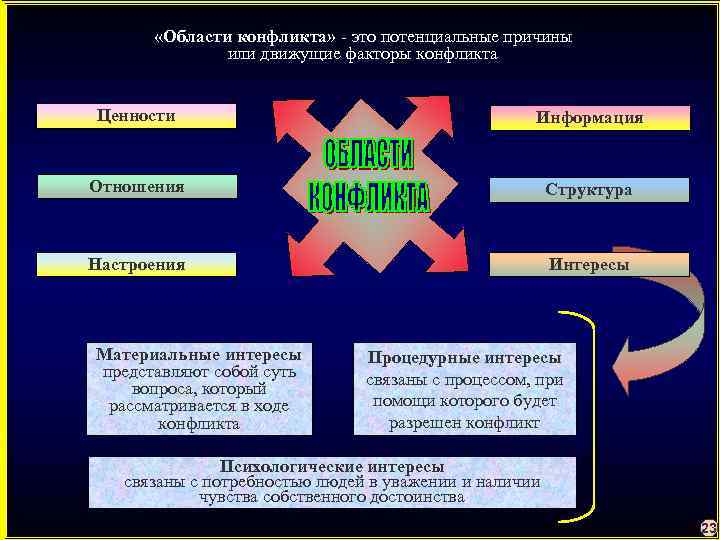 «Области конфликта» - это потенциальные причины или движущие факторы конфликта

Ценности

Отношения

Настроения

ОБЛАСТИ КОНФЛИКТА

Информация

Структура

Интересы

Материальные интересы представляют собой суть вопроса, который рассматривается в ходе конфликта

Процедурные интересы связаны с процессом, при помощи которого будет разрешен конфликт

Психологические интересы связаны с потребностью людей в уважении и наличии чувства собственного достоинства

23